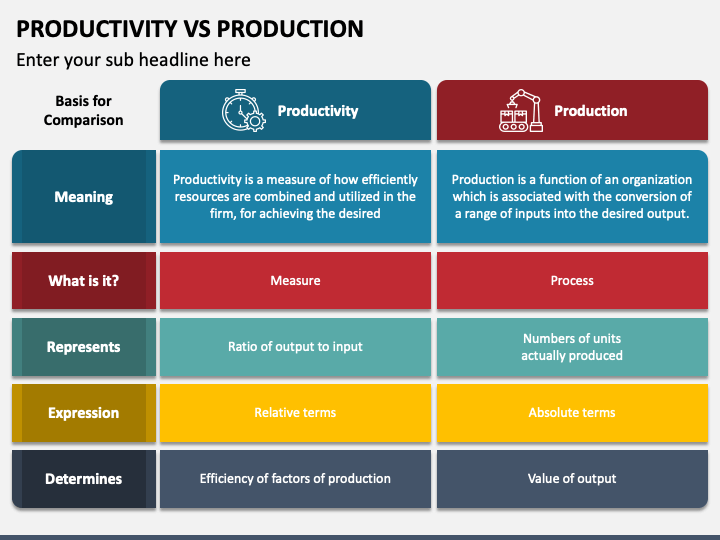 PRODUCTIVITY VS PRODUCTION

Enter your sub headline here

| Basis for Comparison | Productivity | Production |
|---|---|---|
| Meaning | Productivity is a measure of how efficiently resources are combined and utilized in the firm, for achieving the desired | Production is a function of an organization which is associated with the conversion of a range of inputs into the desired output. |
| What is it? | Measure | Process |
| Represents | Ratio of output to input | Numbers of units actually produced |
| Expression | Relative terms | Absolute terms |
| Determines | Efficiency of factors of production | Value of output |